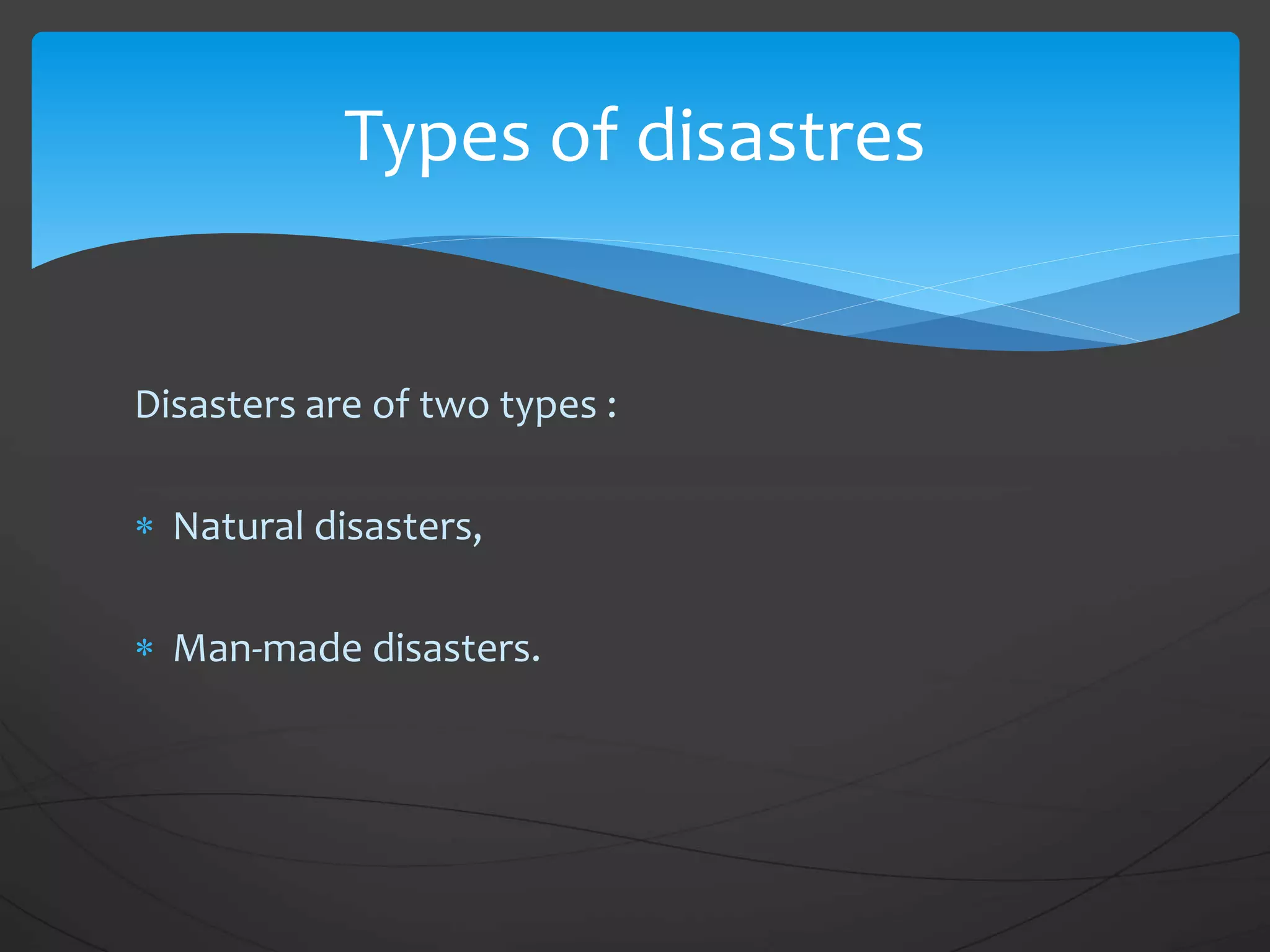 Types of disastres

Disasters are of two types :

* Natural disasters,

* Man-made disasters.